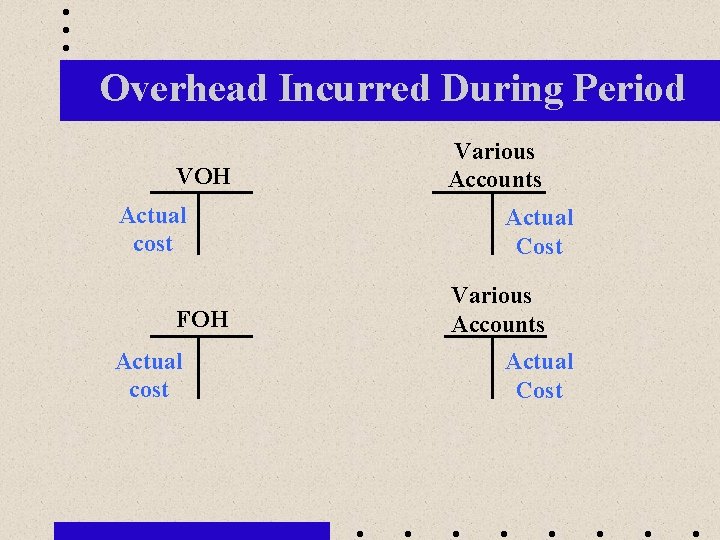 Overhead Incurred During Period

VOH

Actual cost

Various Accounts

Actual Cost

FOH

Actual cost

Various Accounts

Actual Cost